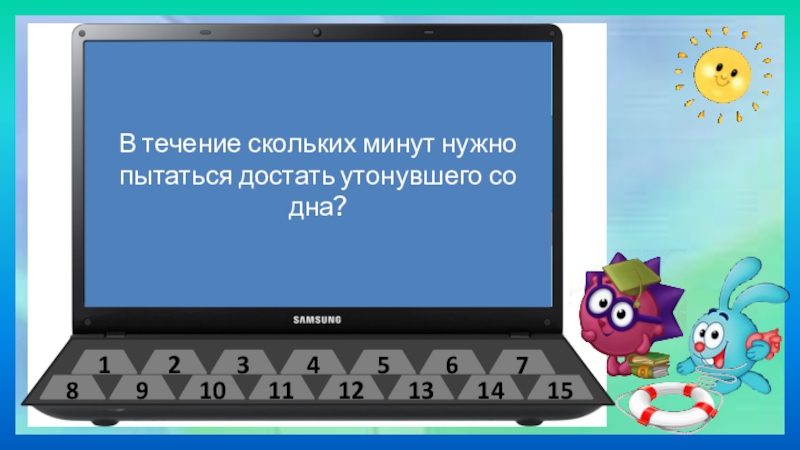 В течение скольких минут нужно пытаться достать утонувшего со дна?

SAMSUNG

1 2 3 4 5 6 7
8 9 10 11 12 13 14 15